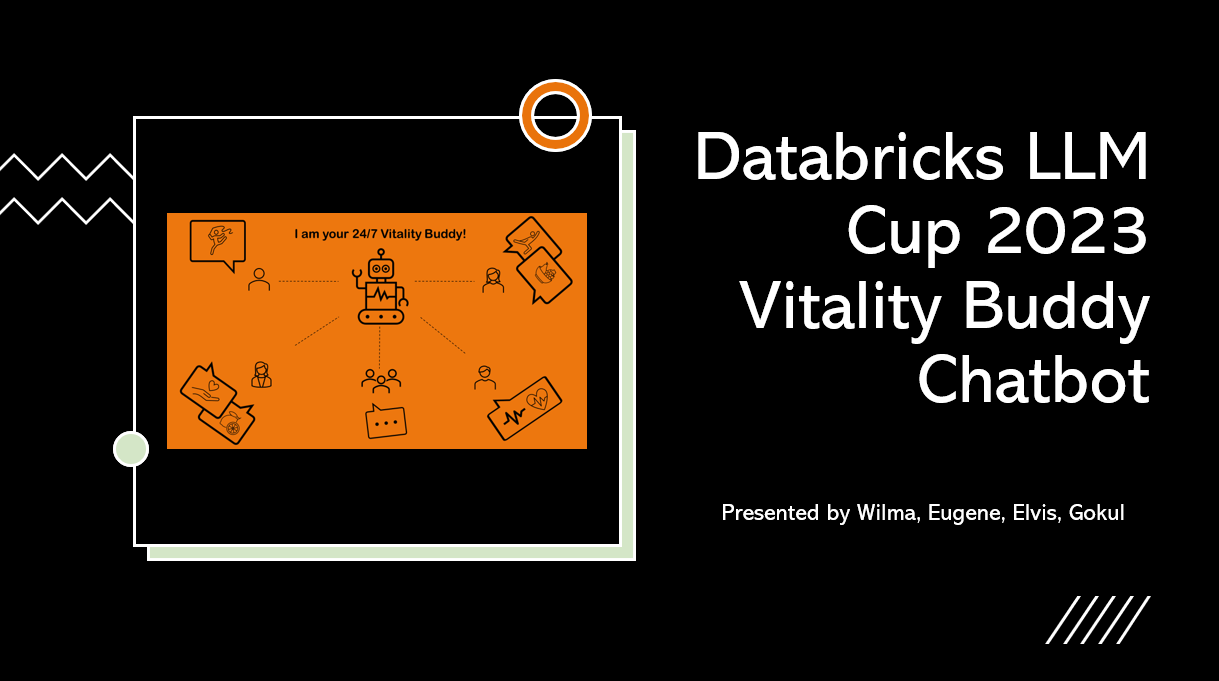 I am your 24/7 Vitality Buddy!

Databricks LLM Cup 2023 Vitality Buddy Chatbot

Presented by Wilma, Eugene, Elvis, Gokul